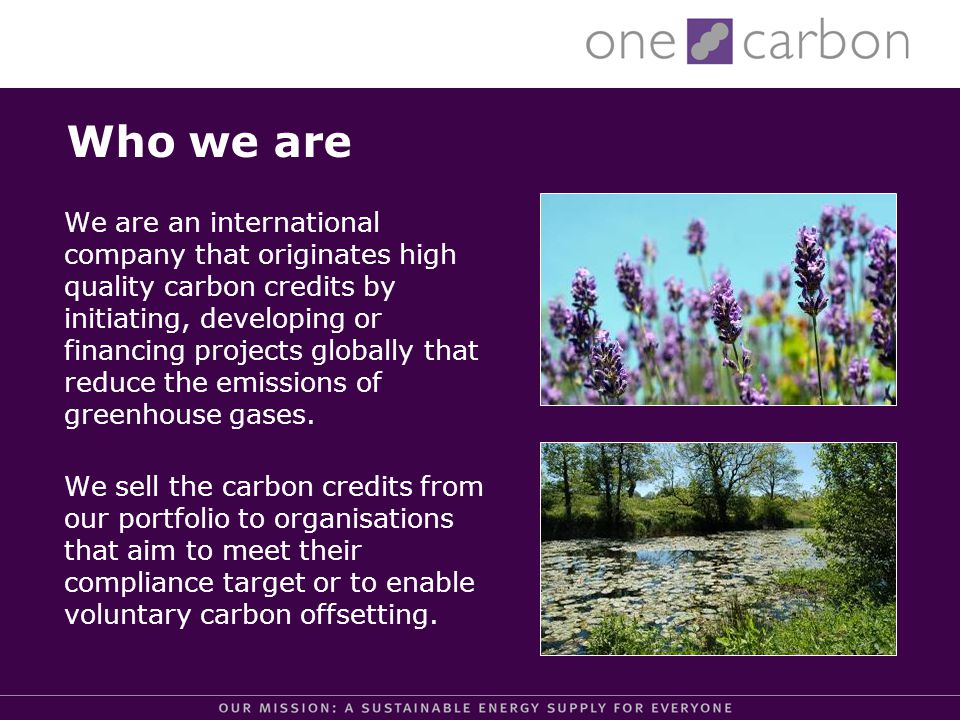 one carbon

Who we are

We are an international company that originates high quality carbon credits by initiating, developing or financing projects globally that reduce the emissions of greenhouse gases.

We sell the carbon credits from our portfolio to organisations that aim to meet their compliance target or to enable voluntary carbon offsetting.

OUR MISSION: A SUSTAINABLE ENERGY SUPPLY FOR EVERYONE